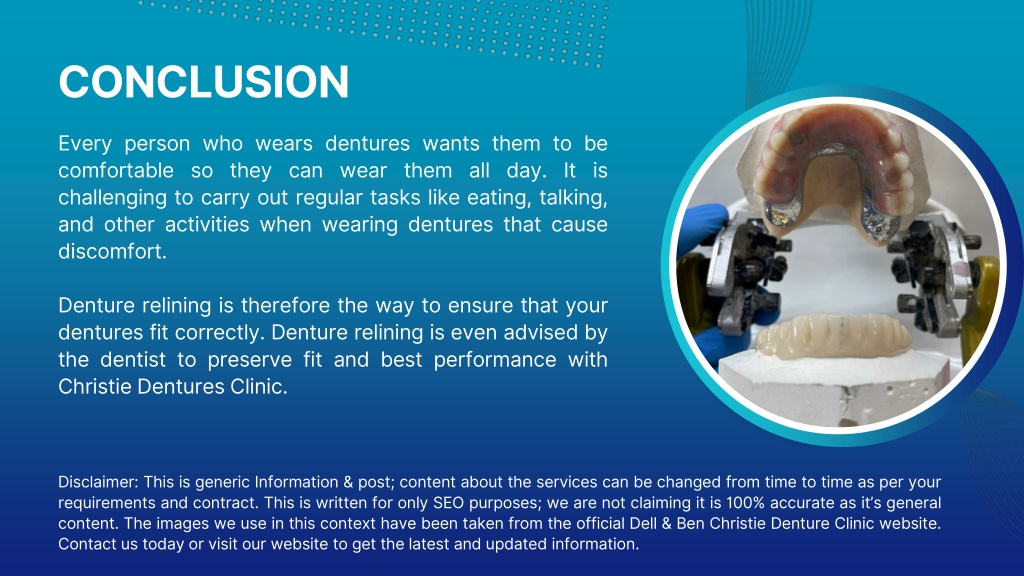 CONCLUSION

Every person who wears dentures wants them to be comfortable so they can wear them all day. It is challenging to carry out regular tasks like eating, talking, and other activities when wearing dentures that cause discomfort.

Denture relining is therefore the way to ensure that your dentures fit correctly. Denture relining is even advised by the dentist to preserve fit and best performance with Christie Dentures Clinic.

Disclaimer: This is generic Information & post; content about the services can be changed from time to time as per your requirements and contract. This is written for only SEO purposes; we are not claiming it is 100% accurate as it's general content. The images we use in this context have been taken from the official Dell & Ben Christie Denture Clinic website. Contact us today or visit our website to get the latest and updated information.